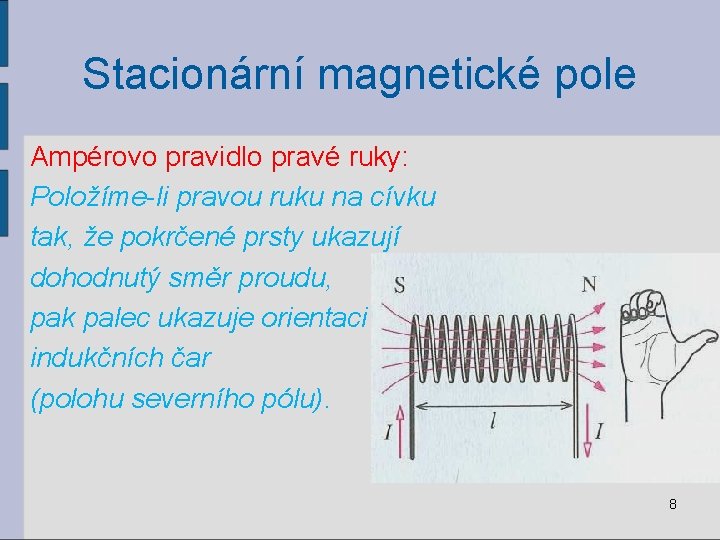 Stacionární magnetické pole

Ampérovo pravidlo pravé ruky:
Položíme-li pravou ruku na cívku tak, že pokrčené prsty ukazují dohodnutý směr proudu, pak palec ukazuje orientaci indukčních čar (polohu severního pólu).

S N
$I$ $l$ $I$

8